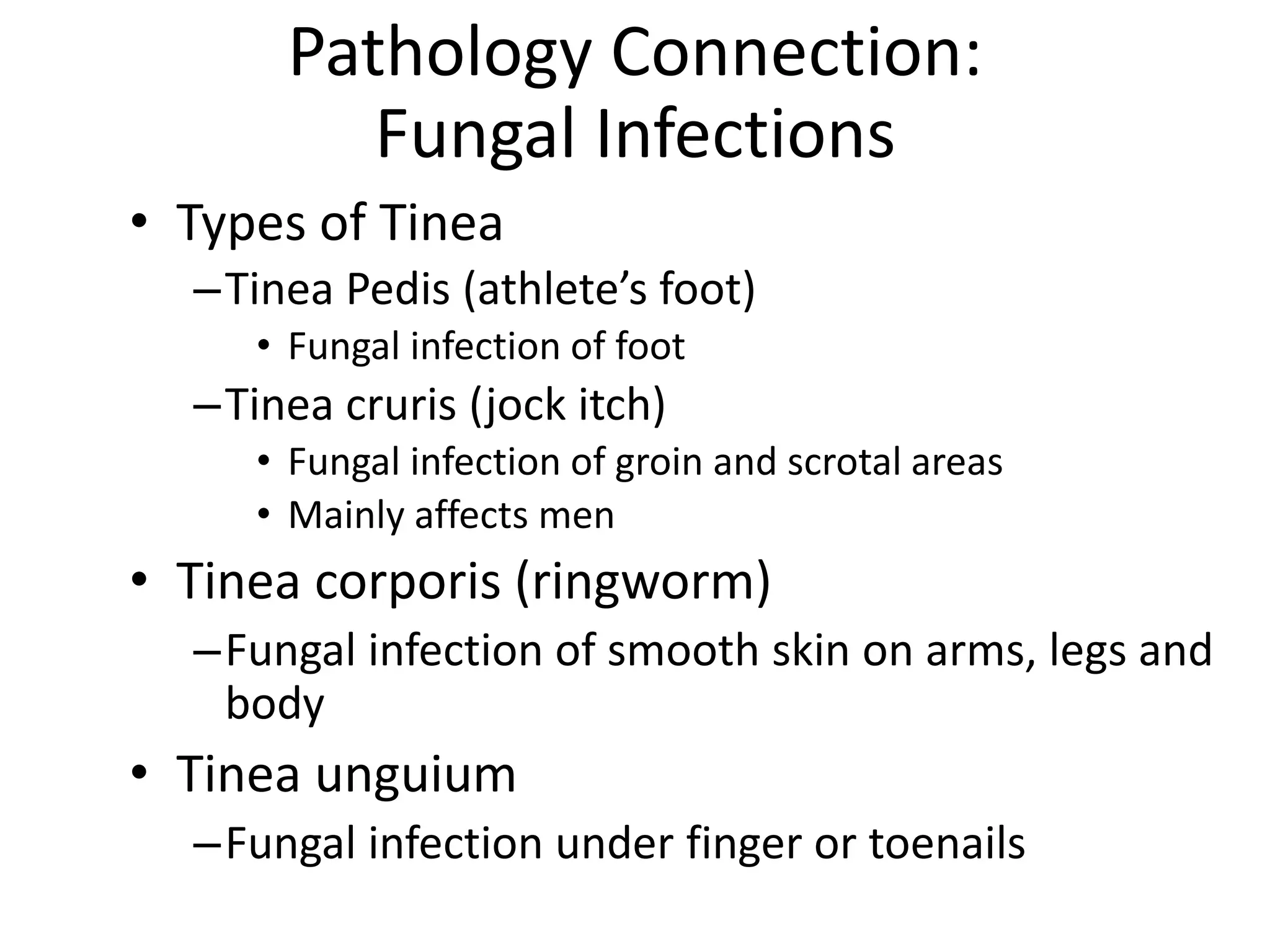 Pathology Connection: Fungal Infections

• Types of Tinea
  – Tinea Pedis (athlete’s foot)
    • Fungal infection of foot
  – Tinea cruris (jock itch)
    • Fungal infection of groin and scrotal areas
    • Mainly affects men
• Tinea corporis (ringworm)
  – Fungal infection of smooth skin on arms, legs and body
• Tinea unguium
  – Fungal infection under finger or toenails